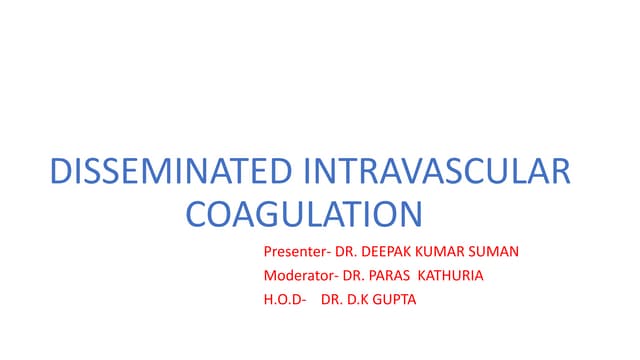 DISSEMINATED INTRAVASCULAR COAGULATION

Presenter- DR. DEEPAK KUMAR SUMAN
Moderator- DR. PARAS KATHURIA
H.O.D- DR. D.K GUPTA